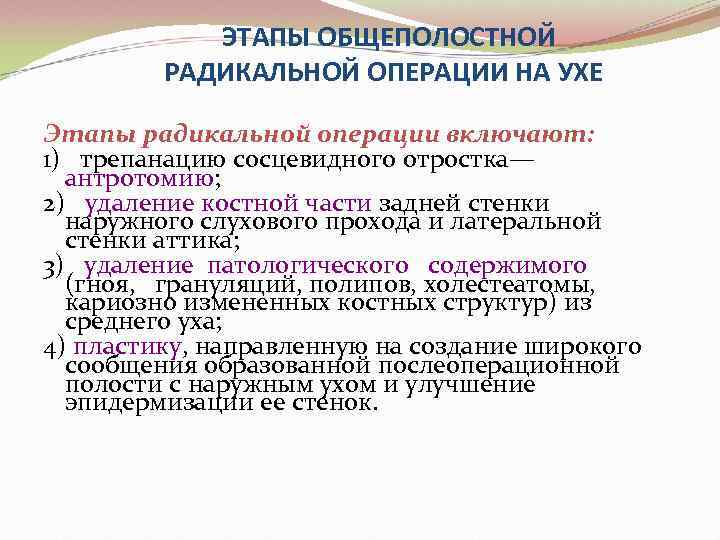 ЭТАПЫ ОБЩЕПОЛОСТНОЙ РАДИКАЛЬНОЙ ОПЕРАЦИИ НА УХЕ

Этапы радикальной операции включают:
1) трепанацию сосцевидного отростка— антротомию;
2) удаление костной части задней стенки наружного слухового прохода и латеральной стенки аттика;
3) удаление патологического содержимого (гноя, грануляций, полипов, холестеатомы, кариозно измененных костных структур) из среднего уха;
4) пластику, направленную на создание широкого сообщения образованной послеоперационной полости с наружным ухом и улучшение эпидермизации ее стенок.